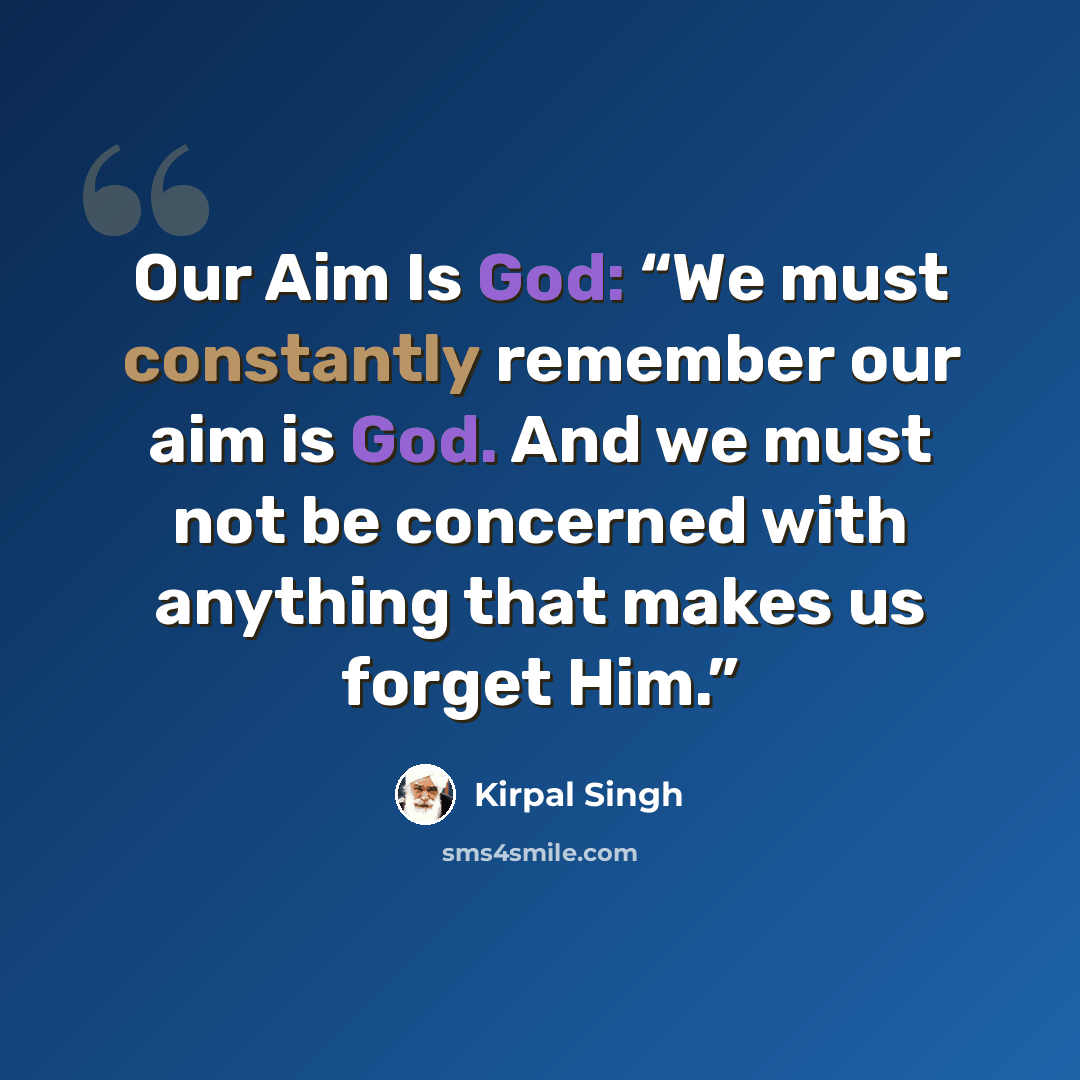 Our Aim Is God: "We must constantly remember our aim is God. And we must not be concerned with anything that makes us forget Him."

Kirpal Singh

sms4smile.com